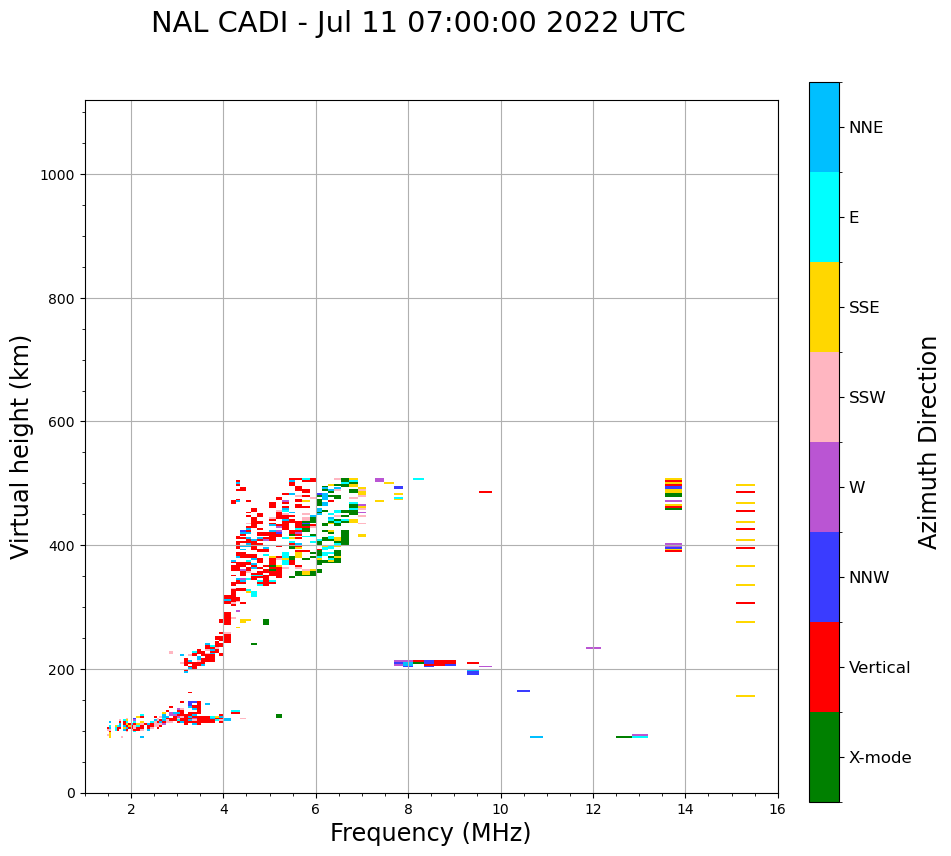 NAL CADI - Jul 11 07:00:00 2022 UTC

Virtual height (km)

1000
800
600
400
200
0

2
4
6
8
10
12
14
16

Frequency (MHz)

NNE
E
SSE
SSW
W
NNW
Vertical
X-mode

Azimuth Direction